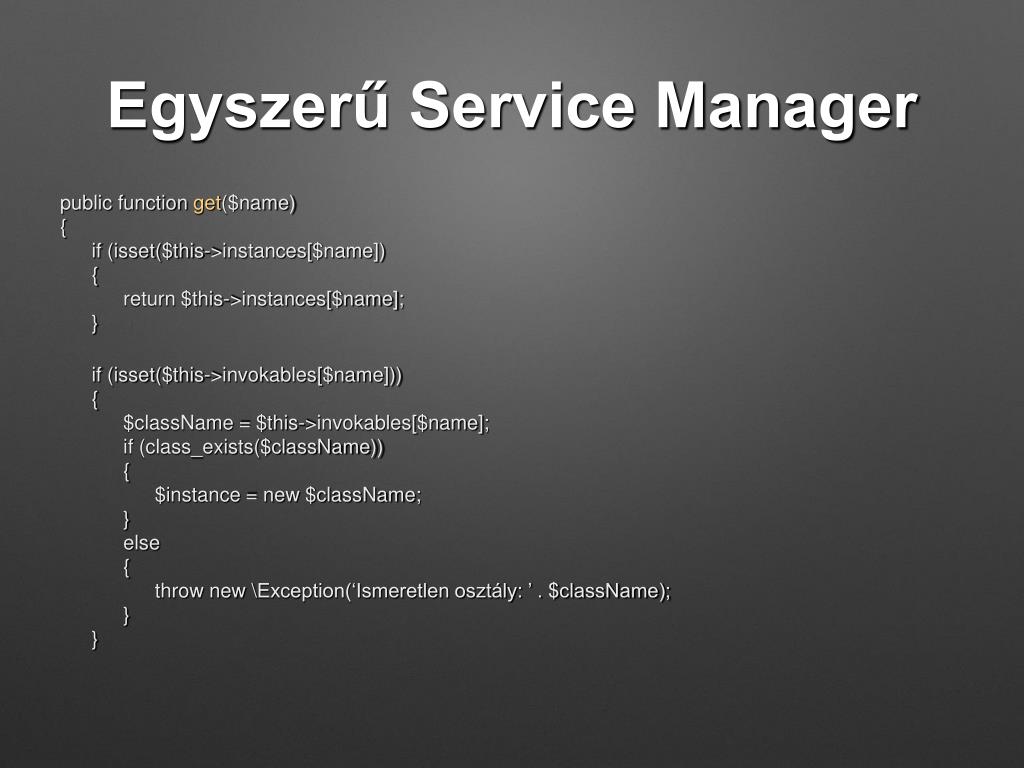 Egyszerű Service Manager

public function get($name)
{
    if (isset($this->instances[$name])
    {
        return $this->instances[$name];
    }

    if (isset($this->invokables[$name]))
    {
        $className = $this->invokables[$name];
        if (class_exists($className))
        {
            $instance = new $className;
        }
        else
        {
            throw new \Exception(‘Ismeretlen osztály: ’ . $className);
        }
    }